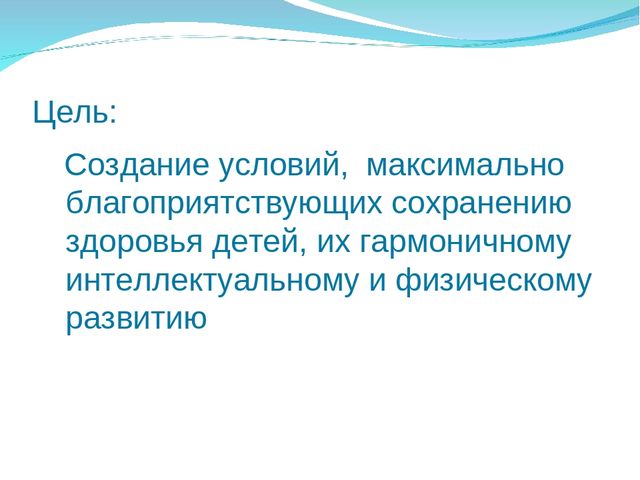 Цель:

Создание условий, максимально благоприятствующих сохранению здоровья детей, их гармоничному интеллектуальному и физическому развитию